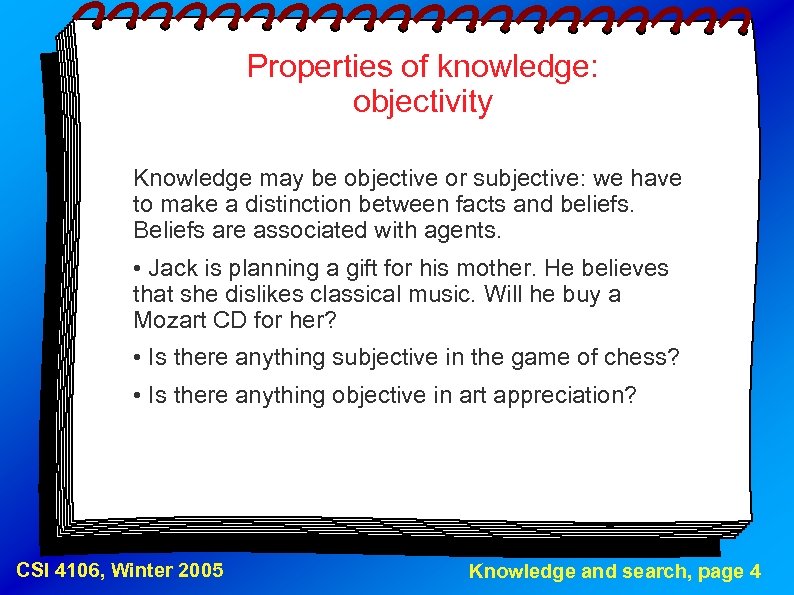 Properties of knowledge: objectivity

Knowledge may be objective or subjective: we have to make a distinction between facts and beliefs. Beliefs are associated with agents.

• Jack is planning a gift for his mother. He believes that she dislikes classical music. Will he buy a Mozart CD for her?

• Is there anything subjective in the game of chess?

• Is there anything objective in art appreciation?

CSI 4106, Winter 2005

Knowledge and search, page 4